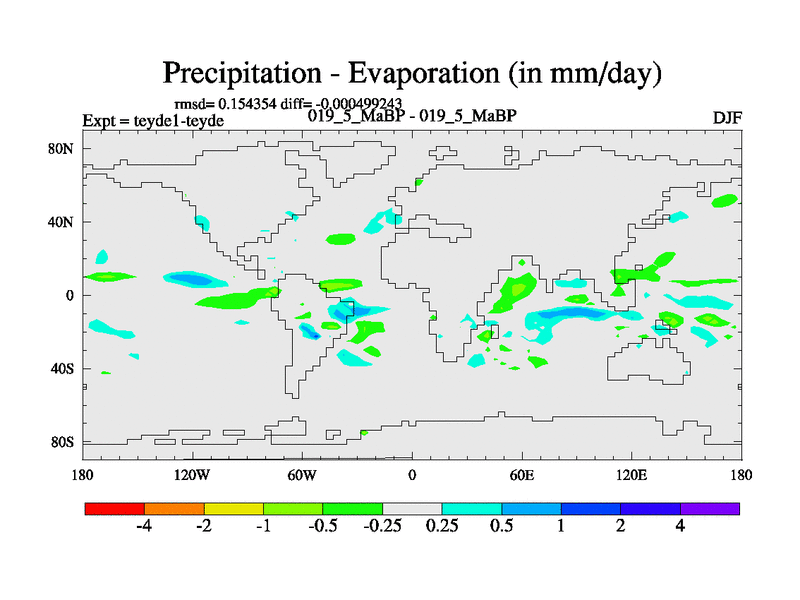 Precipitation - Evaporation (in mm/day)

rmsd= 0.154354 diff= -0.000499243

Expt = teyde1-teyde

019_5_MaBP - 019_5_MaBP

DJF

80N

40N

0

40S

80S

180

120W

60W

0

60E

120E

180

-4

-2

-1

-0.5

-0.25

0.25

0.5

1

2

4